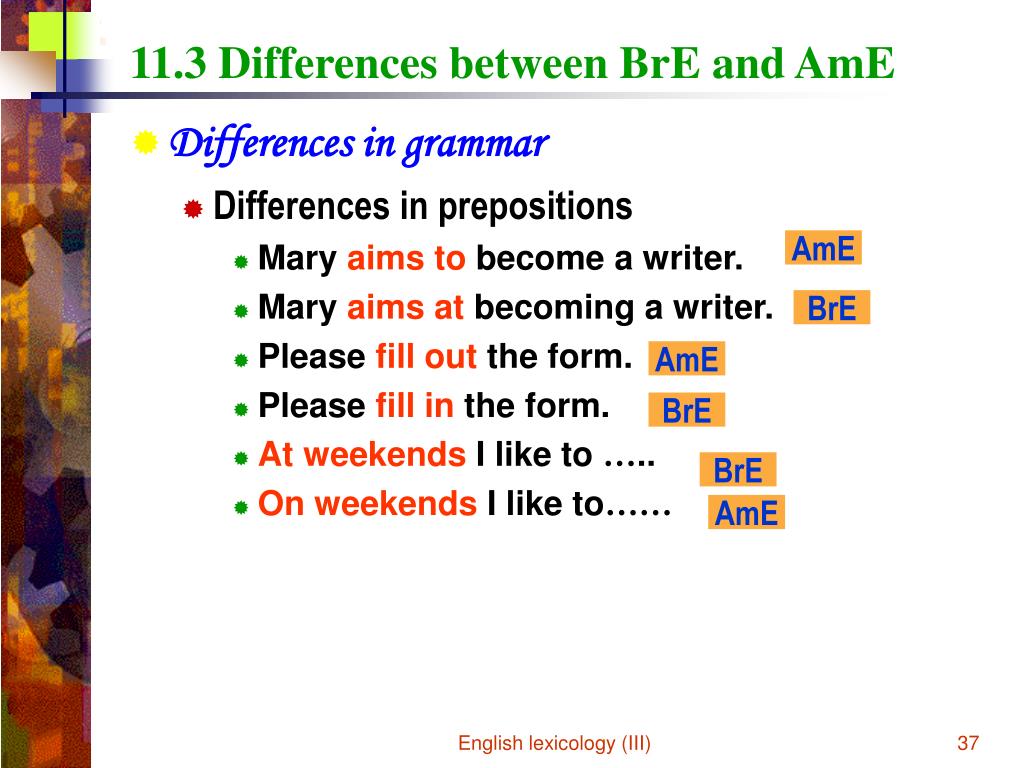 11.3 Differences between BrE and AmE

Differences in grammar

Differences in prepositions

Mary aims to become a writer. AmE

Mary aims at becoming a writer. BrE

Please fill out the form. AmE

Please fill in the form. BrE

At weekends I like to ….. BrE

On weekends I like to…… AmE

English lexicology (III)

37